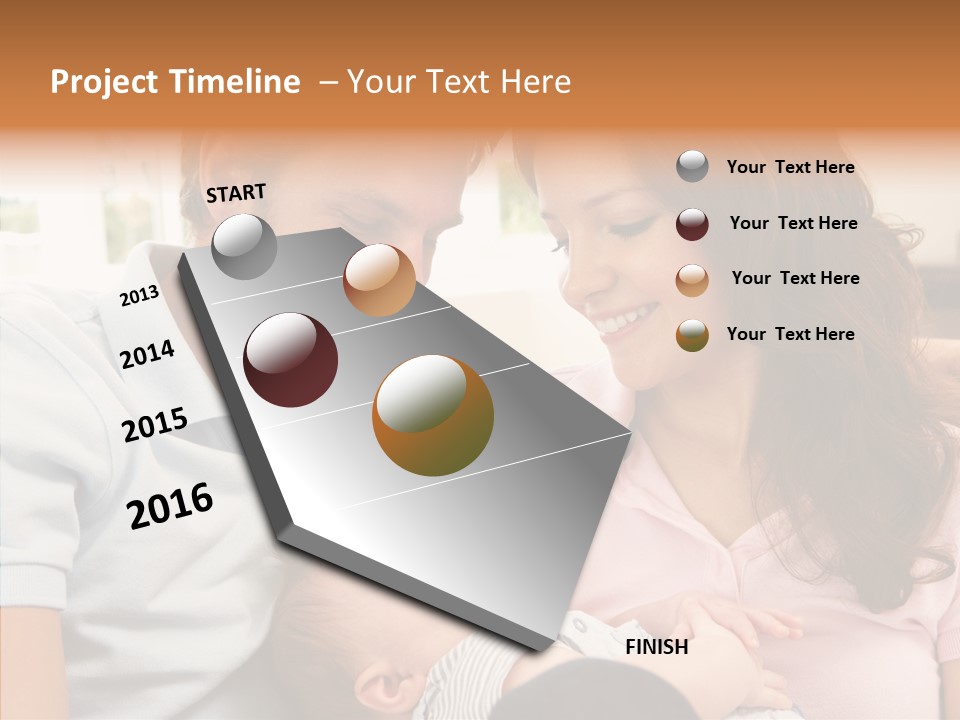 Project Timeline – Your Text Here

START

2013

2014

2015

2016

FINISH

Your Text Here

Your Text Here

Your Text Here

Your Text Here